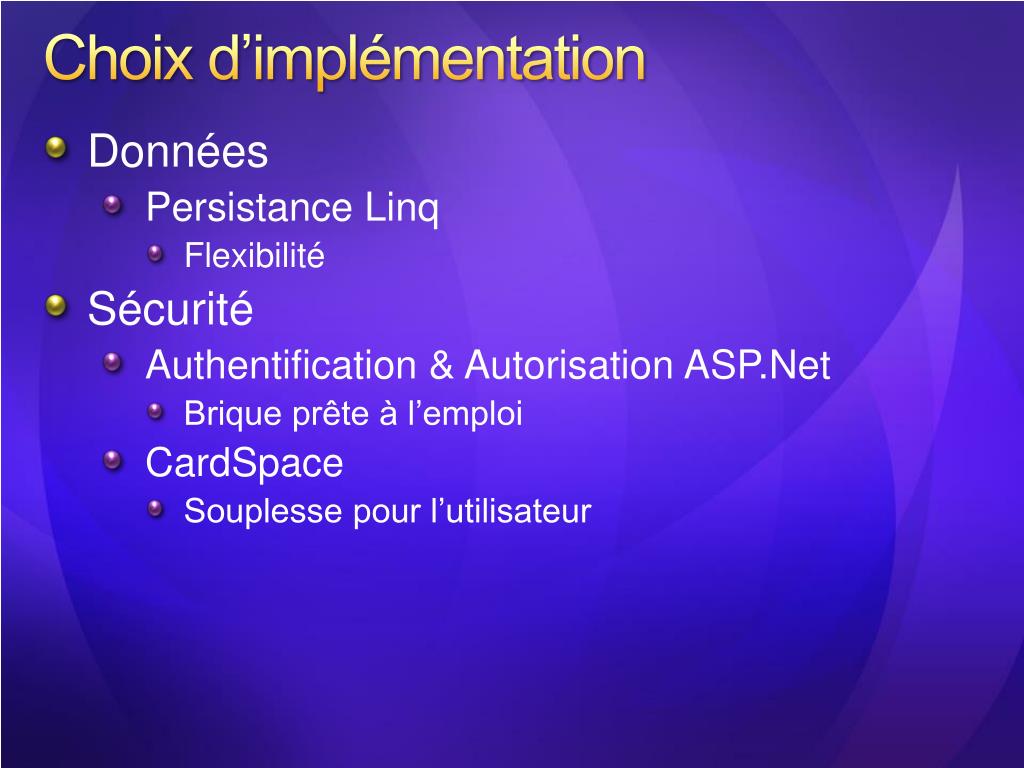 Choix d’implémentation

Données

Persistance Linq

Flexibilité

Sécurité

Authentification & Autorisation ASP.Net

Brique prête à l’emploi

CardSpace

Souplesse pour l’utilisateur